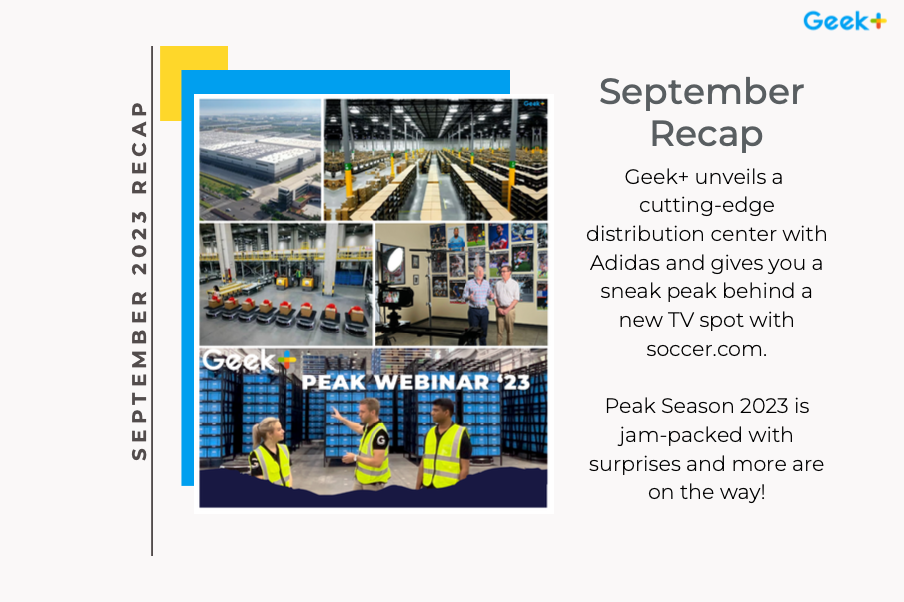 Geek+

SEPTEMBER 2023 RECAP

Geek+

PEAK WEBINAR '23

September Recap

Geek+ unveils a cutting-edge distribution center with Adidas and gives you a sneak peak behind a new TV spot with soccer.com.

Peak Season 2023 is jam-packed with surprises and more are on the way!